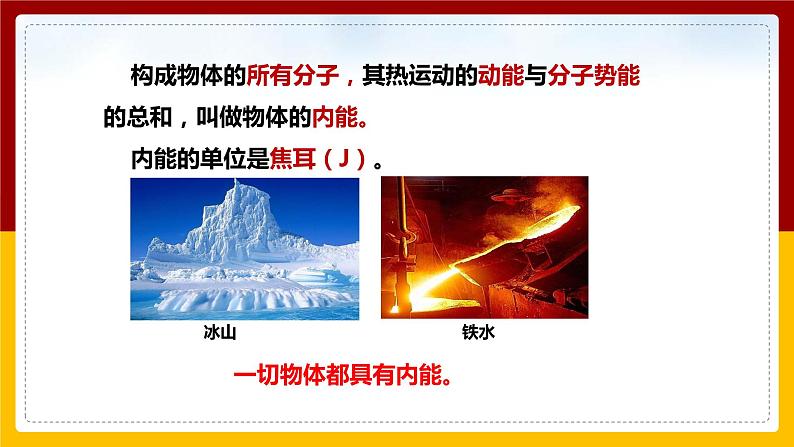 构成物体的所有分子，其热运动的动能与分子势能的总和，叫做物体的内能。

内能的单位是焦耳（J）。

冰山

铁水

一切物体都具有内能。